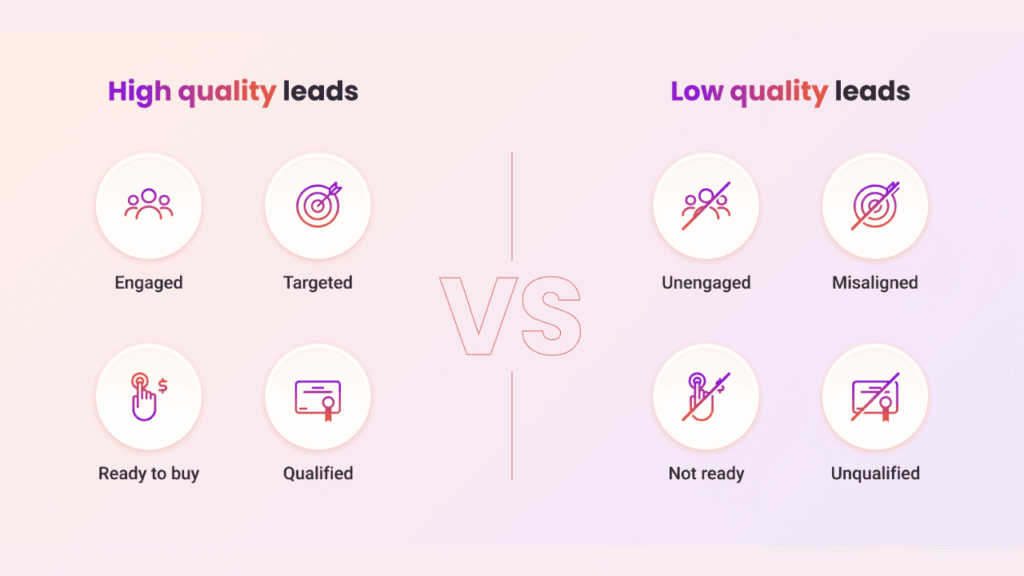 High quality leads

Engaged

Targeted

Ready to buy

Qualified

VS

Low quality leads

Unengaged

Misaligned

Not ready

Unqualified